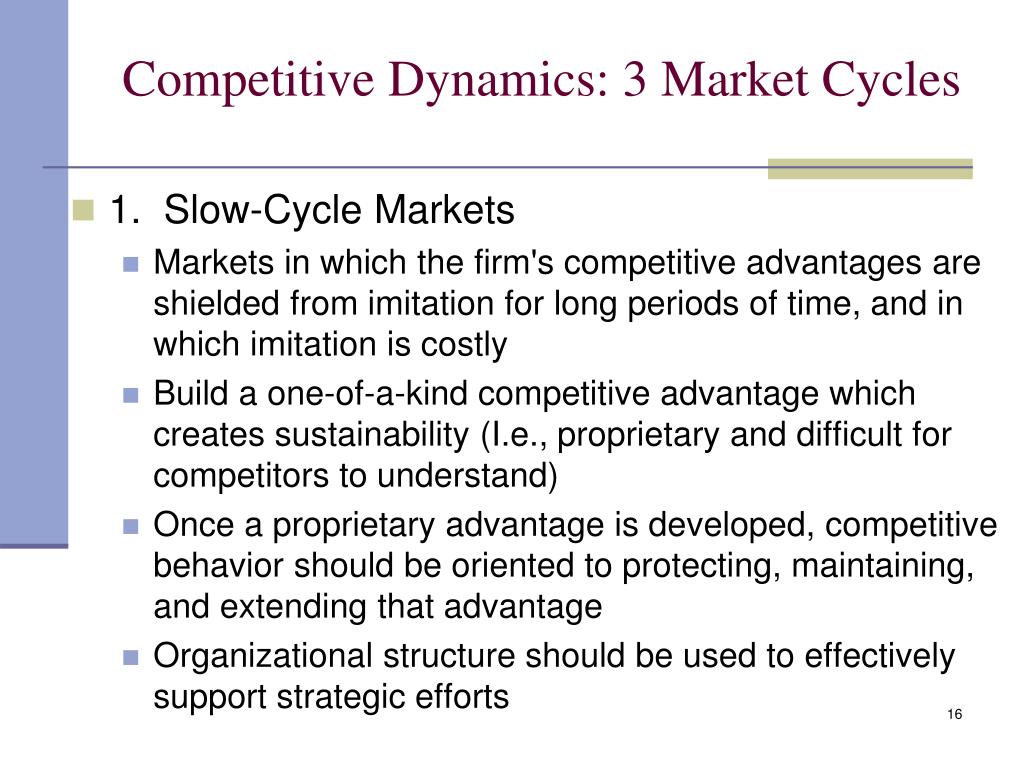 Competitive Dynamics: 3 Market Cycles

1. Slow-Cycle Markets

Markets in which the firm's competitive advantages are shielded from imitation for long periods of time, and in which imitation is costly

Build a one-of-a-kind competitive advantage which creates sustainability (I.e., proprietary and difficult for competitors to understand)

Once a proprietary advantage is developed, competitive behavior should be oriented to protecting, maintaining, and extending that advantage

Organizational structure should be used to effectively support strategic efforts

16